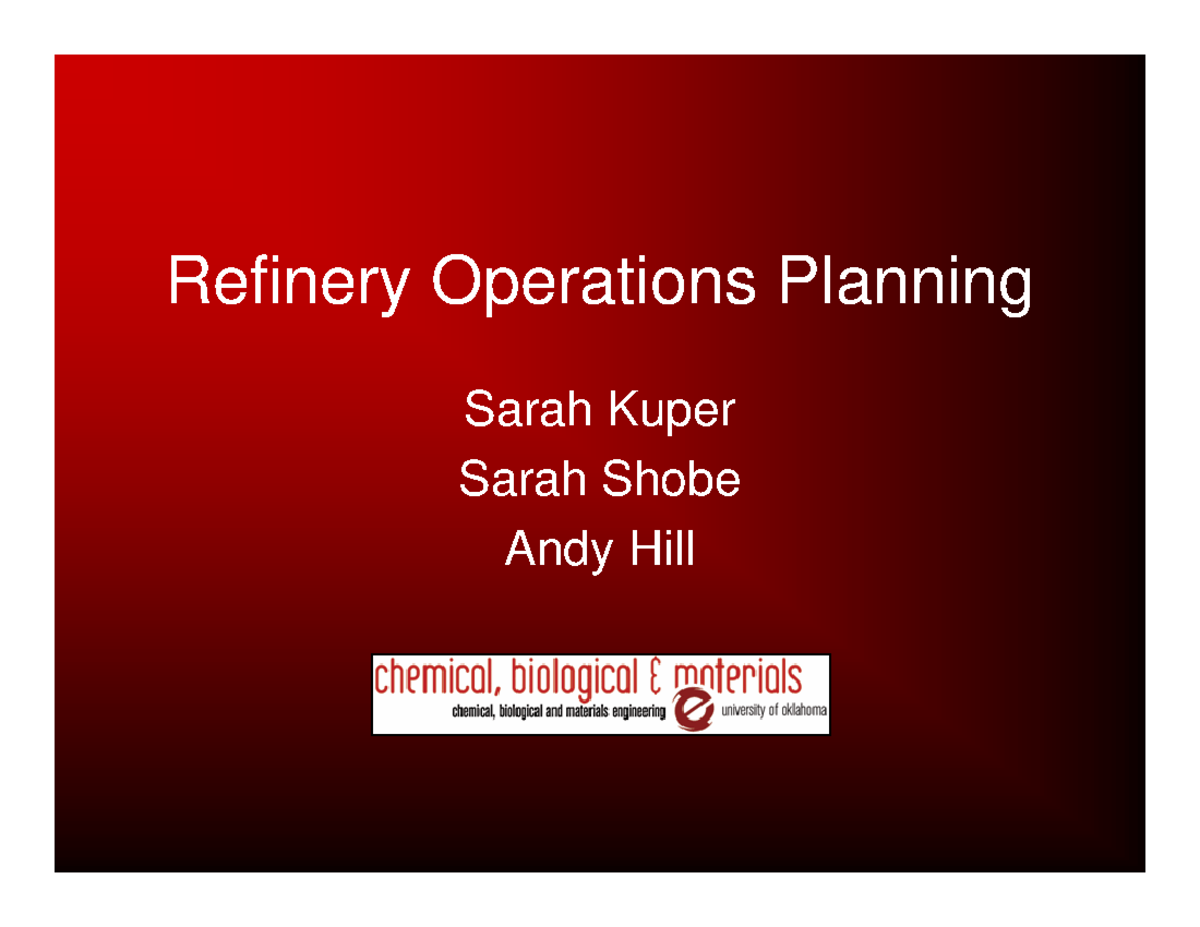 Refinery Operations Planning

Sarah Kuper
Sarah Shobe
Andy Hill

chemical, biological & materials
chemical, biological and materials engineering university of oklahoma